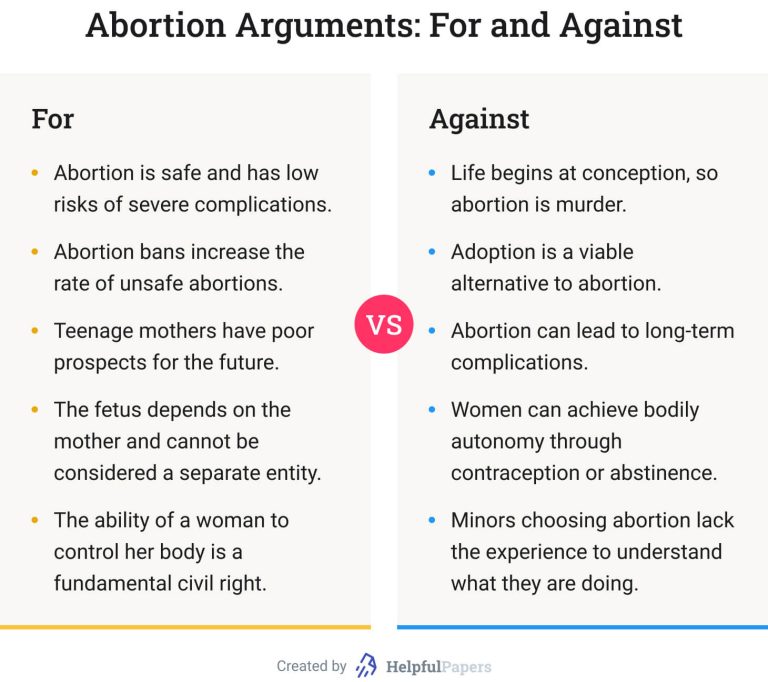 Abortion Arguments: For and Against

For

- Abortion is safe and has low risks of severe complications.
- Abortion bans increase the rate of unsafe abortions.
- Teenage mothers have poor prospects for the future.
- The fetus depends on the mother and cannot be considered a separate entity.
- The ability of a woman to control her body is a fundamental civil right.

VS

Against

- Life begins at conception, so abortion is murder.
- Adoption is a viable alternative to abortion.
- Abortion can lead to long-term complications.
- Women can achieve bodily autonomy through contraception or abstinence.
- Minors choosing abortion lack the experience to understand what they are doing.

Created by HelpfulPapers